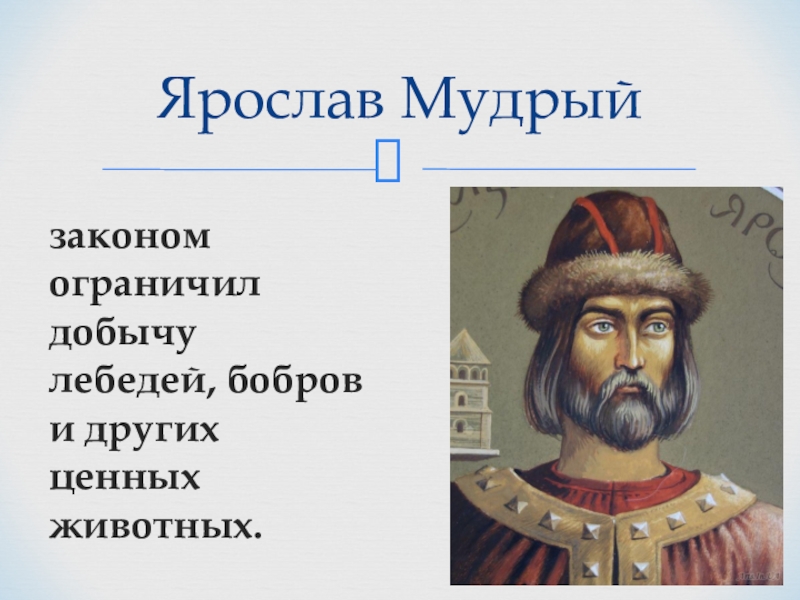 Ярослав Мудрый

законом ограничил добычу лебедей, бобров и других ценных животных.

ЯРО